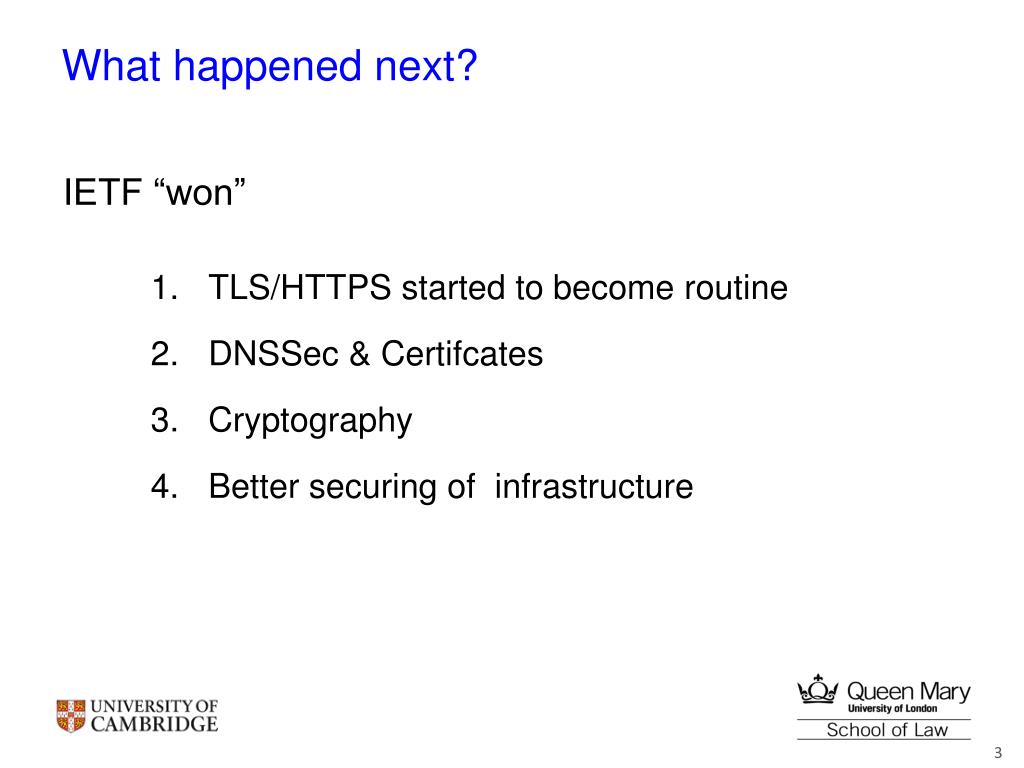 What happened next?

IETF “won”

1. TLS/HTTPS started to become routine
2. DNSSec & Certifcates
3. Cryptography
4. Better securing of infrastructure

UNIVERSITY OF CAMBRIDGE

Queen Mary
University of London
School of Law

3